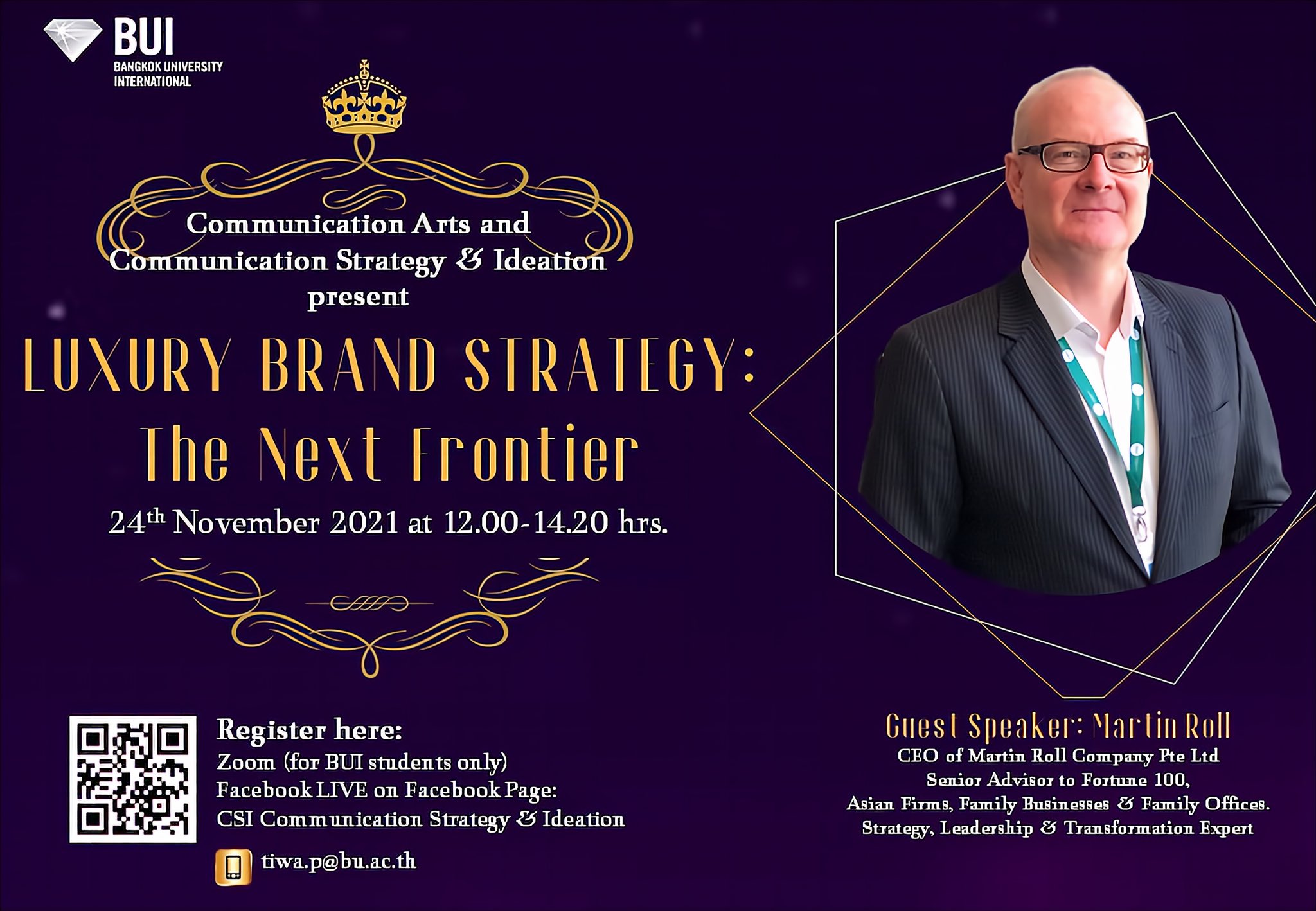 BUI
BANGKOK UNIVERSITY INTERNATIONAL

Communication Arts and Communication Strategy & Ideation present

LUXURY BRAND STRATEGY: The Next Frontier

24$^{th}$ November 2021 at 12.00-14.20 hrs.

Register here:
Zoom (for BUI students only)
Facebook LIVE on Facebook Page:
CSI Communication Strategy & Ideation

tiwa.p@bu.ac.th

Guest Speaker: Martin Roll
CEO of Martin Roll Company Pte Ltd
Senior Advisor to Fortune 100,
Asian Firms, Family Businesses & Family Offices.
Strategy, Leadership & Transformation Expert